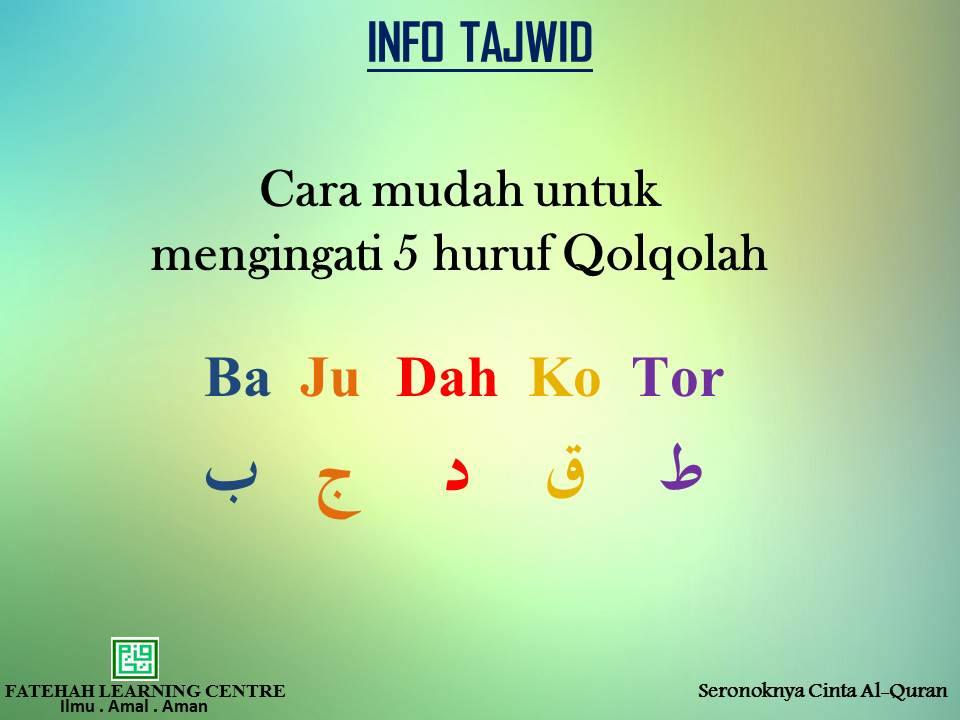 INFO TAJWID

Cara mudah untuk mengingati 5 huruf Qolqolah

Ba Ju Dah Ko Tor

ب ج د ق ط

FATEHAH LEARNING CENTRE
Ilmu . Amal . Aman

Seronoknya Cinta Al-Quran